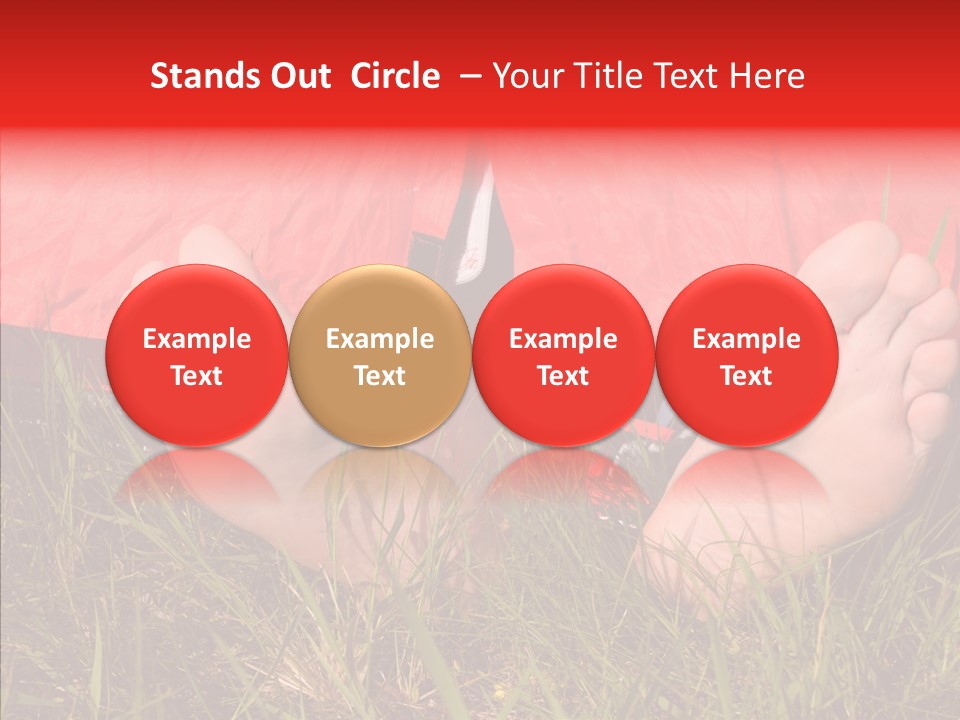 Stands Out Circle – Your Title Text Here

Example Text

Example Text

Example Text

Example Text